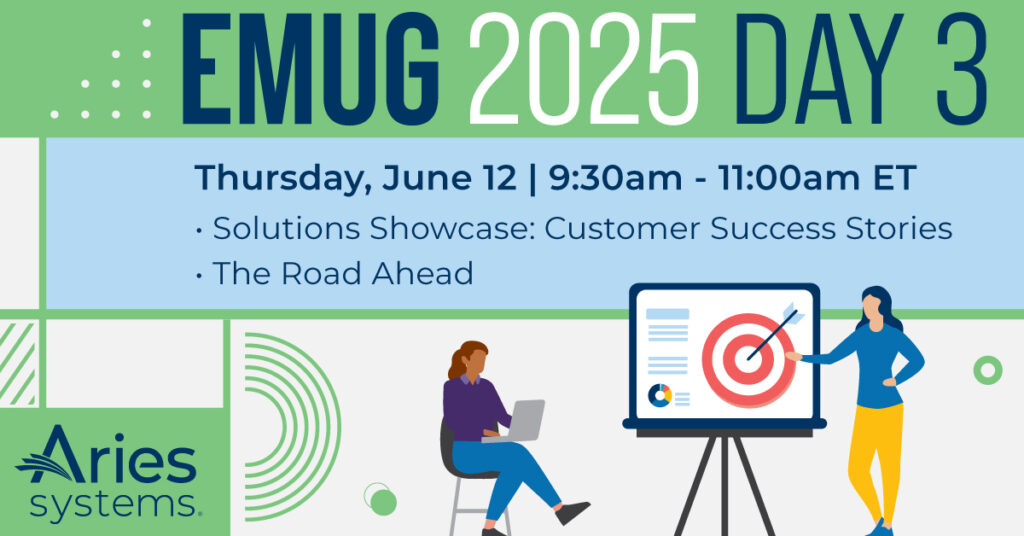 EMUG 2025 DAY 3

Thursday, June 12 | 9:30am - 11:00am ET

• Solutions Showcase: Customer Success Stories

• The Road Ahead

Aries systems.